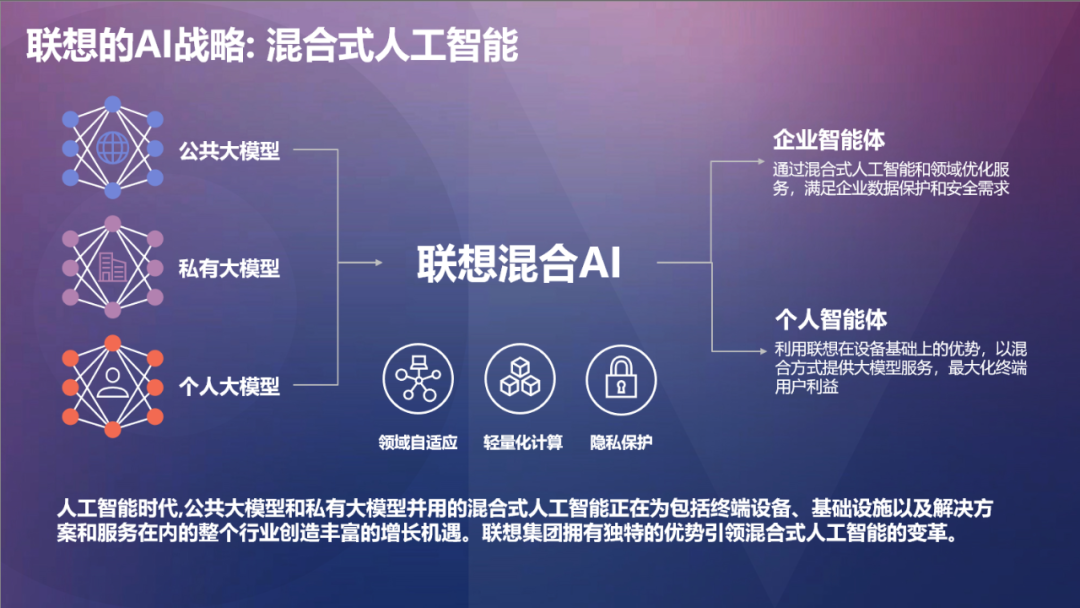 联想的AI战略: 混合式人工智能

公共大模型

私有大模型

个人大模型

联想混合AI

领域自适应

轻量化计算

隐私保护

企业智能体

通过混合式人工智能和领域优化服务，满足企业数据保护和安全需求

个人智能体

利用联想在设备基础上的优势，以混合方式提供大模型服务，最大化终端用户利益

人工智能时代,公共大模型和私有大模型并用的混合式人工智能正在为包括终端设备、基础设施以及解决方案和服务在内的整个行业创造丰富的增长机遇。联想集团拥有独特的优势引领混合式人工智能的变革。